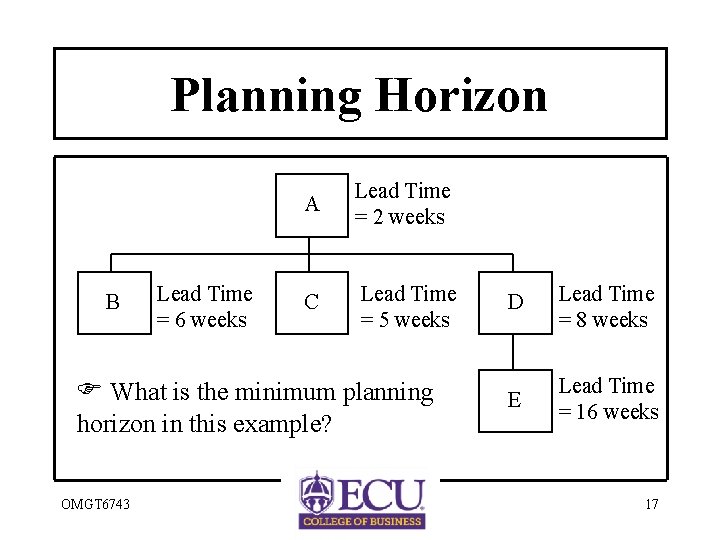 Planning Horizon

A
Lead Time = 2 weeks

B
Lead Time = 6 weeks

C
Lead Time = 5 weeks

D
Lead Time = 8 weeks

E
Lead Time = 16 weeks

☞ What is the minimum planning horizon in this example?

OMGT6743

ECU
COLLEGE OF BUSINESS

17